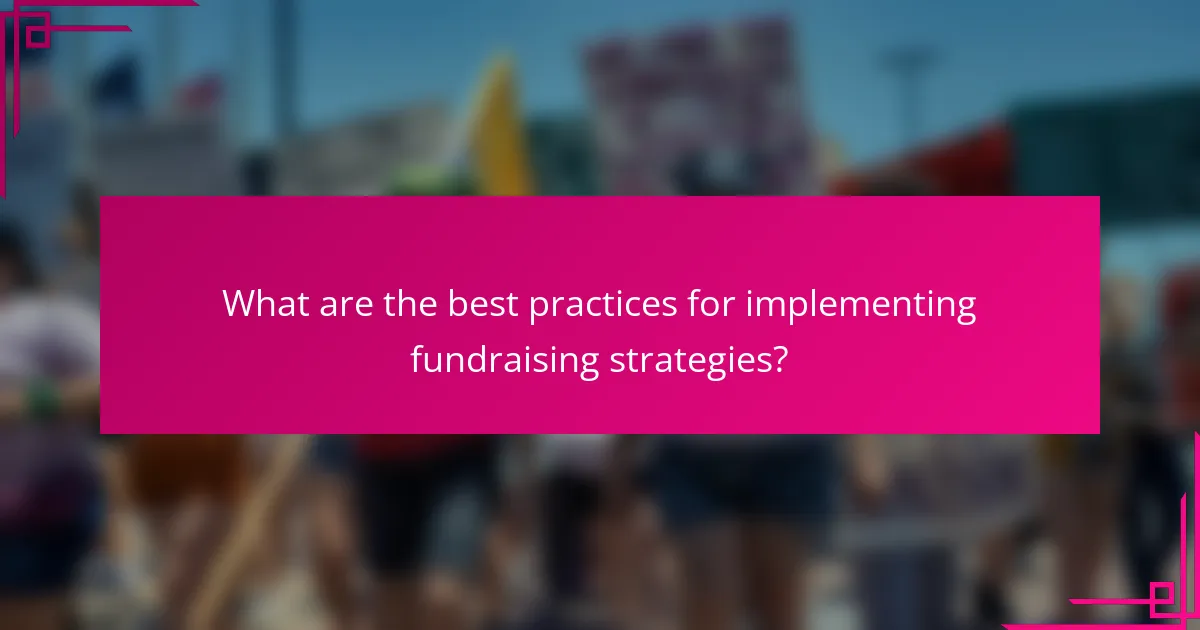 What are the best practices for implementing fundraising strategies?